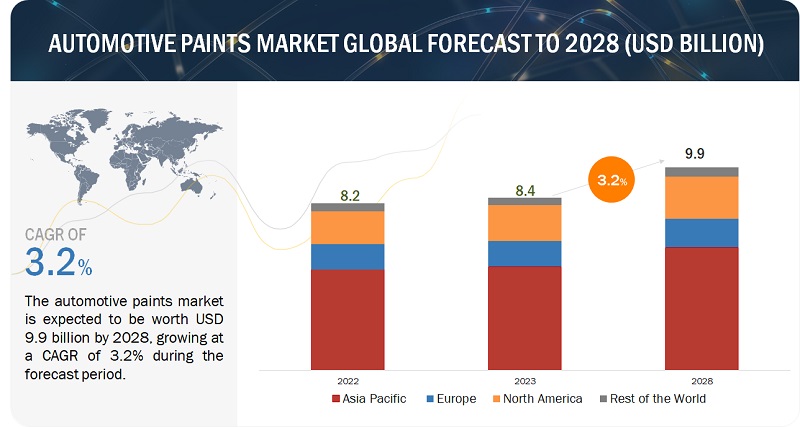 AUTOMOTIVE PAINTS MARKET GLOBAL FORECAST TO 2028 (USD BILLION)

CAGR OF
3.2%

The automotive paints market is expected to be worth USD 9.9 billion by 2028, growing at a CAGR of 3.2% during the forecast period.

8.2
8.4
3.2%
9.9

2022
2023
2028

Asia Pacific
Europe
North America
Rest of the World